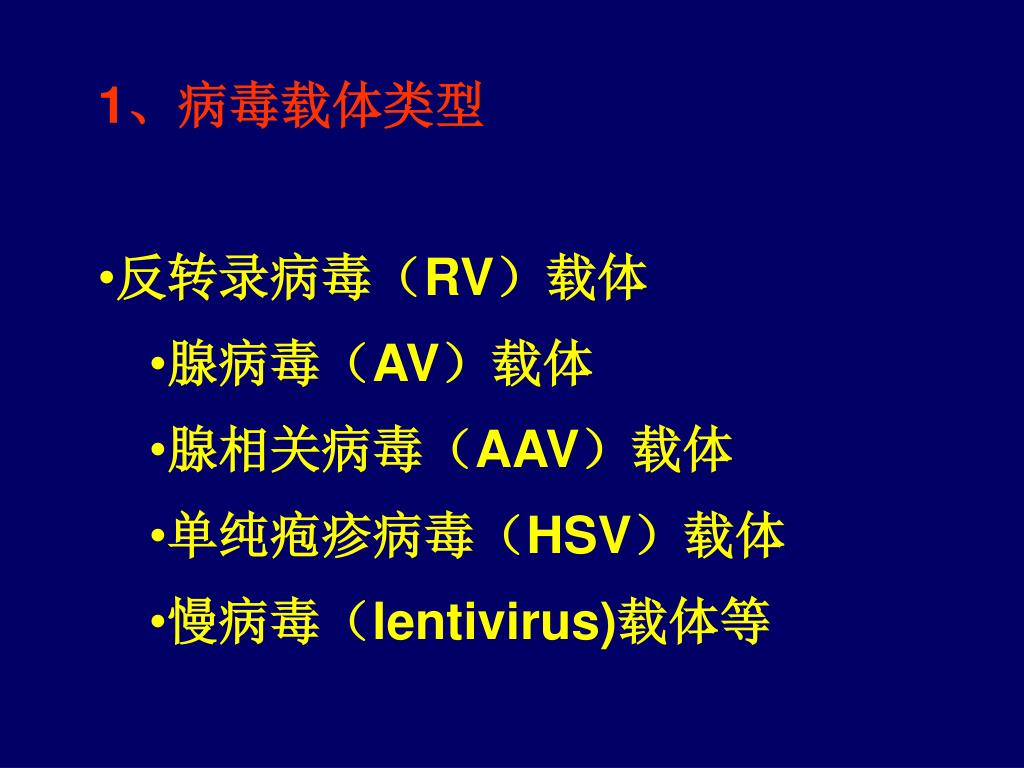 1、病毒载体类型

•反转录病毒（RV）载体
•腺病毒（AV）载体
•腺相关病毒（AAV）载体
•单纯疱疹病毒（HSV）载体
•慢病毒（lentivirus)载体等